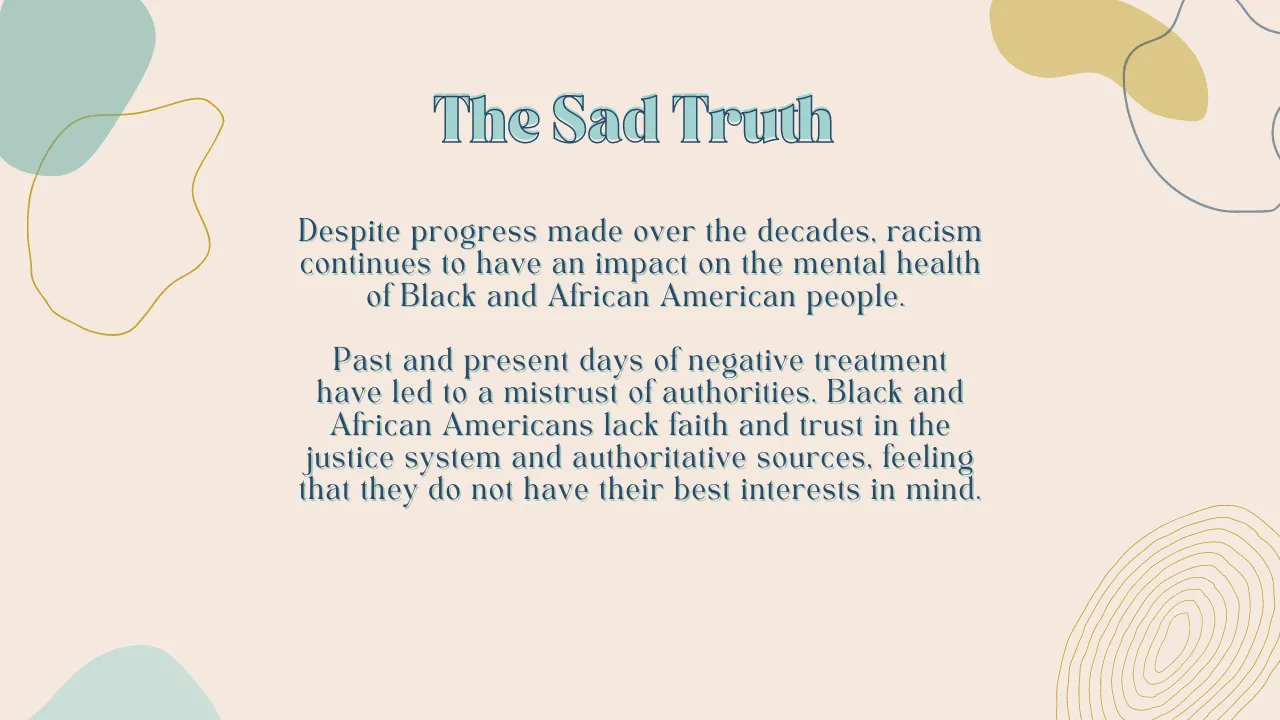 The Sad Truth

Despite progress made over the decades, racism continues to have an impact on the mental health of Black and African American people.

Past and present days of negative treatment have led to a mistrust of authorities. Black and African Americans lack faith and trust in the justice system and authoritative sources, feeling that they do not have their best interests in mind.